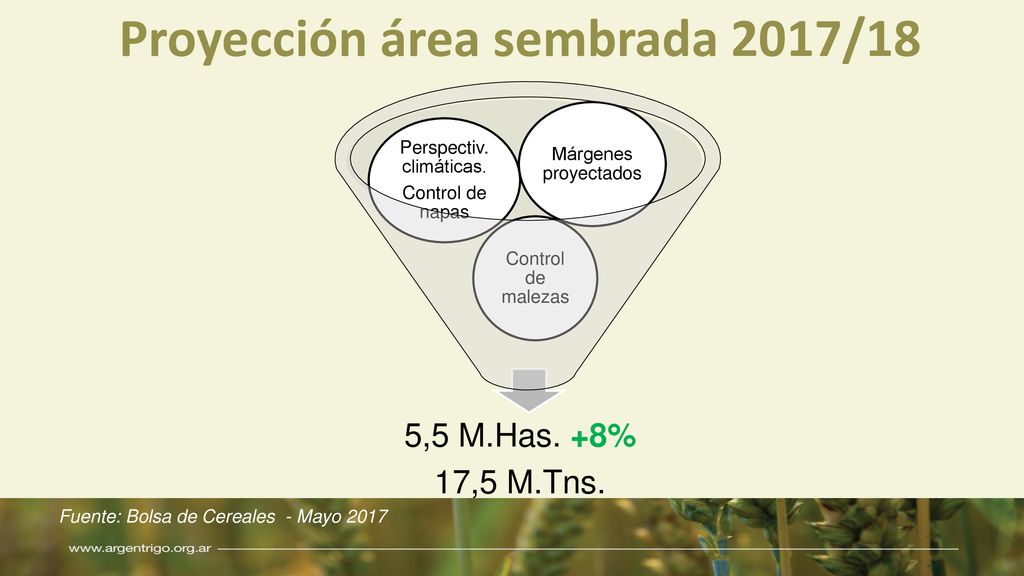 Proyección área sembrada 2017/18

Perspectiv. climáticas.

Control de napas

Márgenes proyectados

Control de malezas

5,5 M.Has. +8%

17,5 M.Tns.

Fuente: Bolsa de Cereales - Mayo 2017

www.argentrigo.org.ar